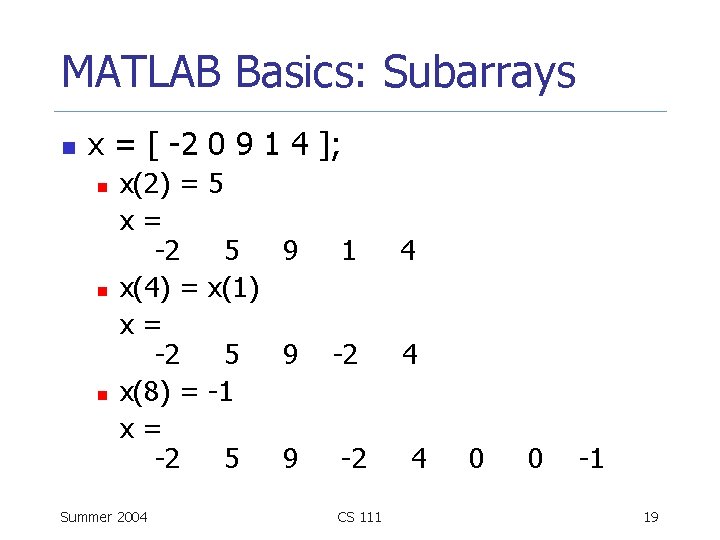 MATLAB Basics: Subarrays

x = [ -2 0 9 1 4 ];

x(2) = 5
x =
-2 5 9 1 4

x(4) = x(1)
x =
-2 5 9 -2 4

x(8) = -1
x =
-2 5 9 -2 4 0 0 -1

Summer 2004

CS 111

19